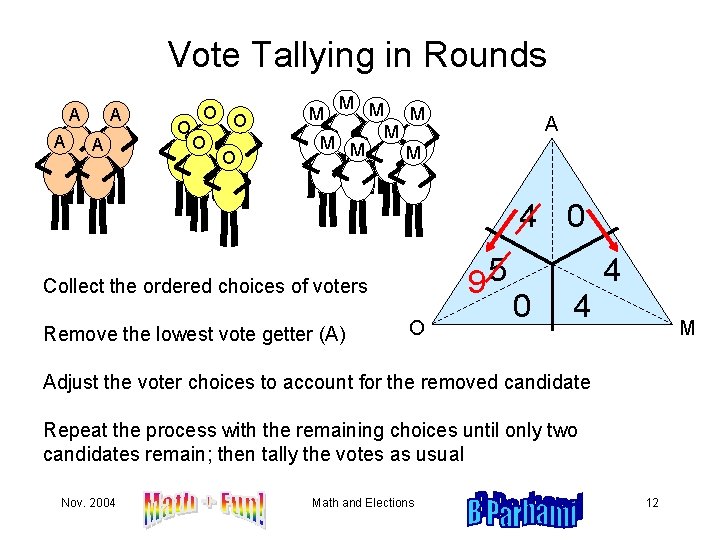 Vote Tallying in Rounds

A A A A

O O O O O

M M M M M M M M

A

4 0

9 5 4

0 4

O M

Collect the ordered choices of voters

Remove the lowest vote getter (A)

Adjust the voter choices to account for the removed candidate

Repeat the process with the remaining choices until only two candidates remain; then tally the votes as usual

Nov. 2004 Math + Fun! Math and Elections B Parhami 12